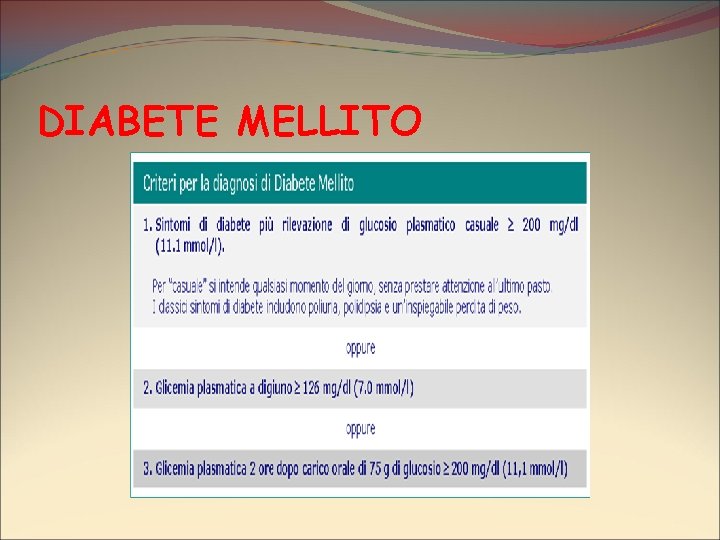 DIABETE MELLITO

Criteri per la diagnosi di Diabete Mellito

1. Sintomi di diabete più rilevazione di glucosio plasmatico casuale ≥ 200 mg/dl (11.1 mmol/l).

Per "casuale" si intende qualsiasi momento del giorno, senza prestare attenzione all'ultimo pasto. I classici sintomi di diabete includono poliuria, polidipsia e un'inspiegabile perdita di peso.

oppure

2. Glicemia plasmatica a digiuno ≥ 126 mg/dl (7.0 mmol/l)

oppure

3. Glicemia plasmatica 2 ore dopo carico orale di 75 g di glucosio ≥ 200 mg/dl (11,1 mmol/l)